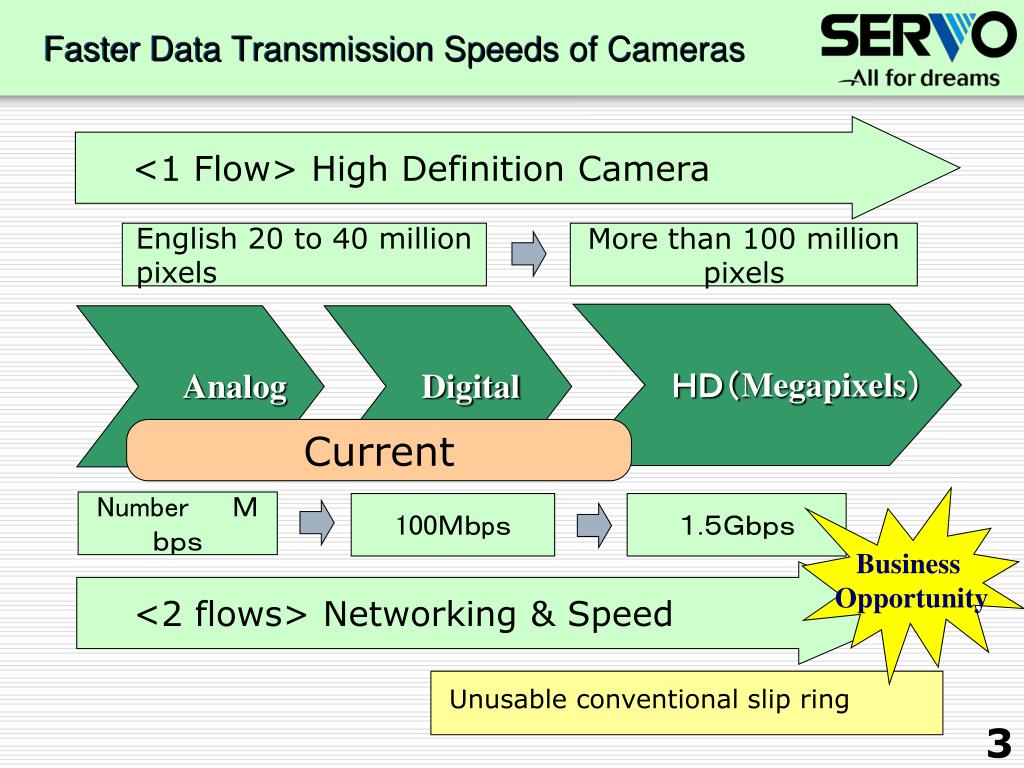 Faster Data Transmission Speeds of Cameras

SERVO
All for dreams

<1 Flow> High Definition Camera

English 20 to 40 million pixels

More than 100 million pixels

Analog

Digital

HD（Megapixels）

Current

Number M bps

100Mbps

1.5Gbps

Business Opportunity

<2 flows> Networking & Speed

Unusable conventional slip ring

3